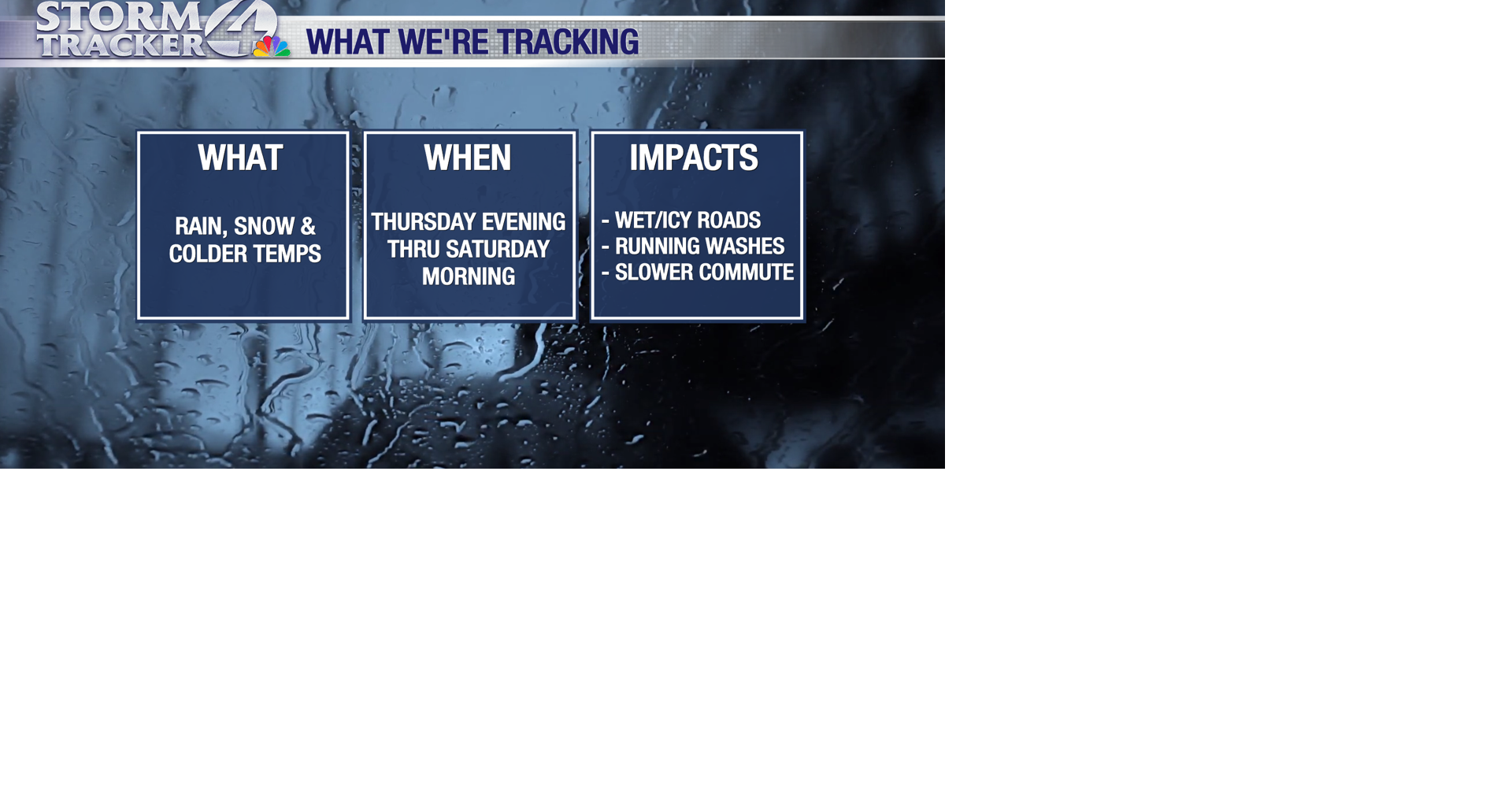 STORM TRACKER 4

WHAT WE'RE TRACKING

WHAT

RAIN, SNOW & COLDER TEMPS

WHEN

THURSDAY EVENING THRU SATURDAY MORNING

IMPACTS

- WET/ICY ROADS
- RUNNING WASHES
- SLOWER COMMUTE